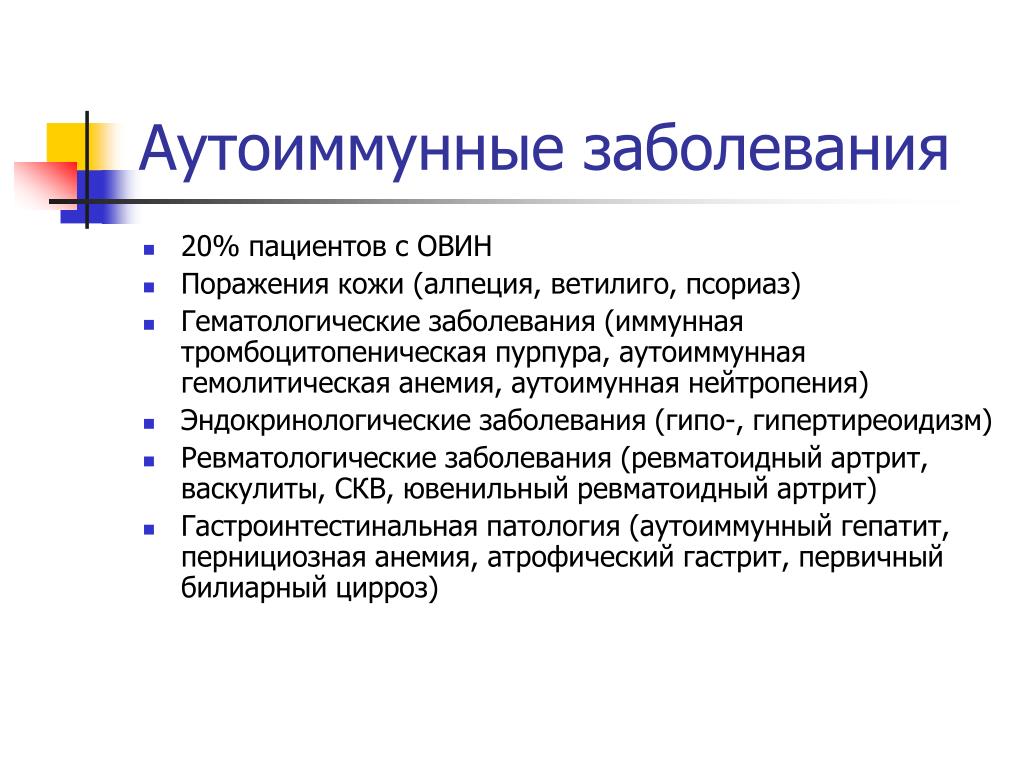 Аутоиммунные заболевания

- 20% пациентов с ОВИН
- Поражения кожи (алпеция, ветилиго, псориаз)
- Гематологические заболевания (иммунная тромбоцитопеническая пурпура, аутоиммунная гемолитическая анемия, аутоимунная нейтропения)
- Эндокринологические заболевания (гипо-, гипертиреоидизм)
- Ревматологические заболевания (ревматоидный артрит, васкулиты, СКВ, ювенильный ревматоидный артрит)
- Гастроинтестинальная патология (аутоиммунный гепатит, пернициозная анемия, атрофический гастрит, первичный билиарный цирроз)